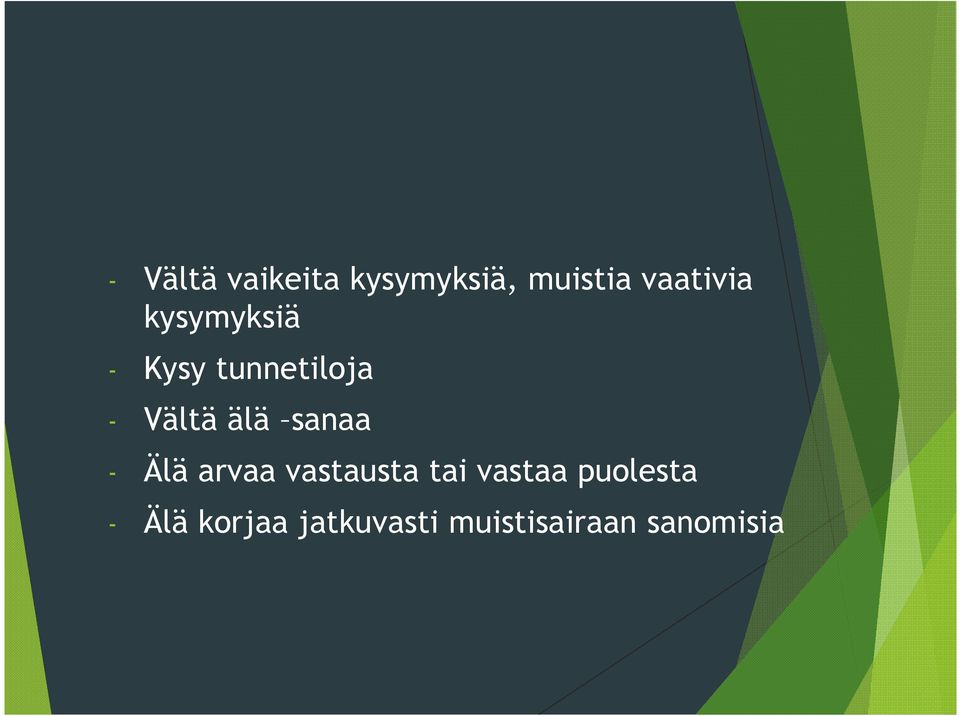 - Vältä vaikeita kysymyksiä, muistia vaativia kysymyksiä

- Kysy tunnetiloja

- Vältä älä –sanaa

- Älä arvaa vastausta tai vastaa puolesta

- Älä korjaa jatkuvasti muistisairaan sanomisia